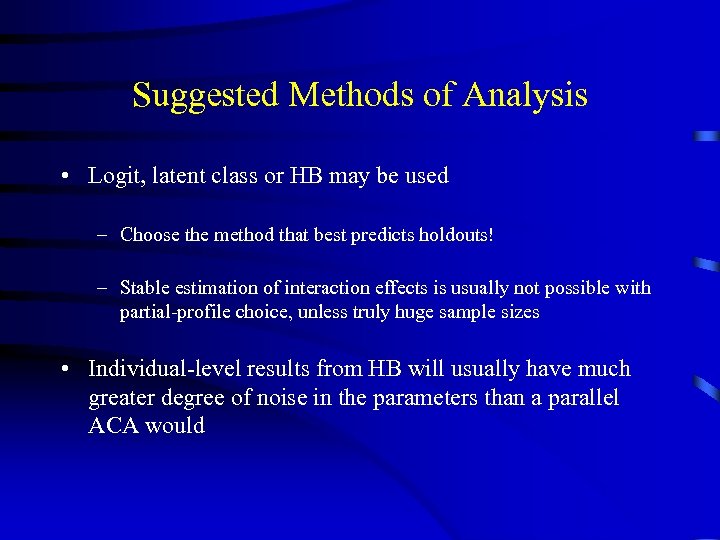 Suggested Methods of Analysis

• Logit, latent class or HB may be used

– Choose the method that best predicts holdouts!

– Stable estimation of interaction effects is usually not possible with partial-profile choice, unless truly huge sample sizes

• Individual-level results from HB will usually have much greater degree of noise in the parameters than a parallel ACA would